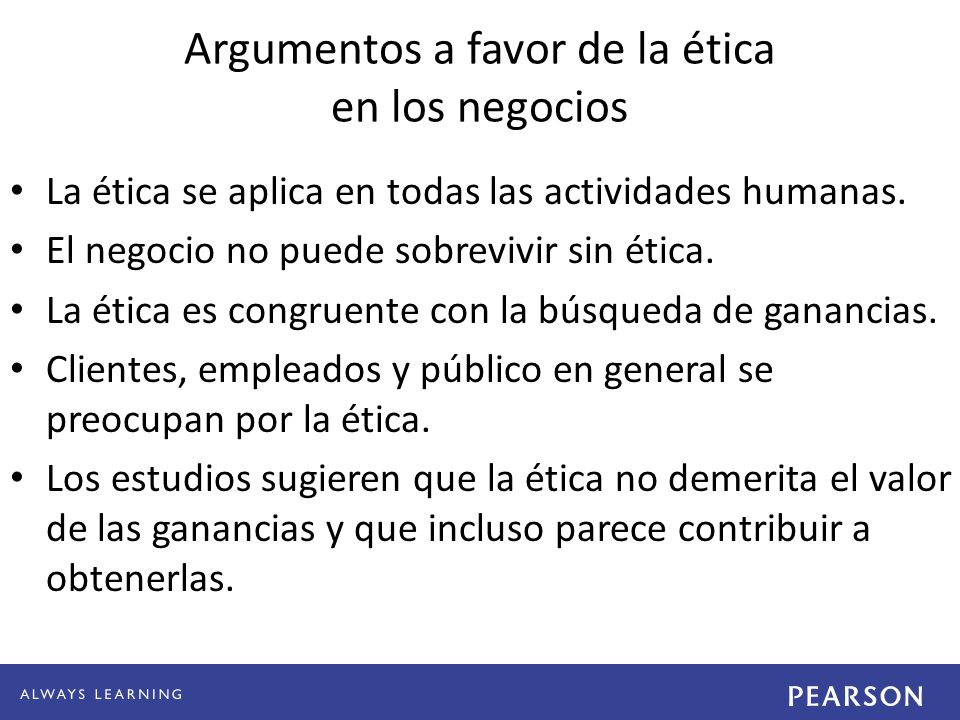 Argumentos a favor de la ética en los negocios

• La ética se aplica en todas las actividades humanas.
• El negocio no puede sobrevivir sin ética.
• La ética es congruente con la búsqueda de ganancias.
• Clientes, empleados y público en general se preocupan por la ética.
• Los estudios sugieren que la ética no demerita el valor de las ganancias y que incluso parece contribuir a obtenerlas.

ALWAYS LEARNING

PEARSON